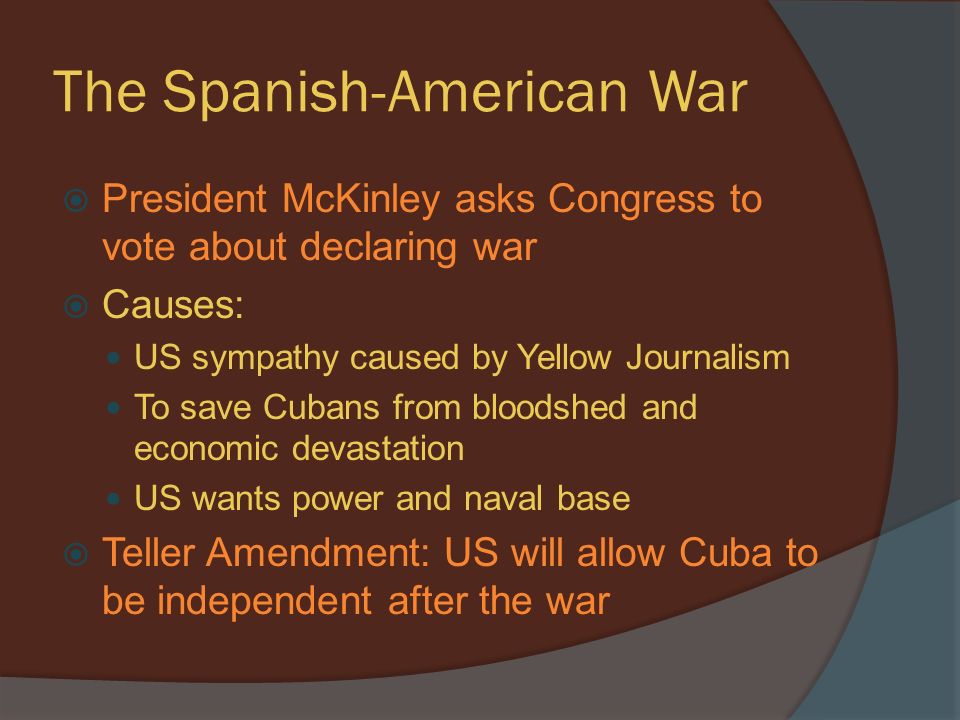 The Spanish-American War

President McKinley asks Congress to vote about declaring war

Causes:

US sympathy caused by Yellow Journalism

To save Cubans from bloodshed and economic devastation

US wants power and naval base

Teller Amendment: US will allow Cuba to be independent after the war